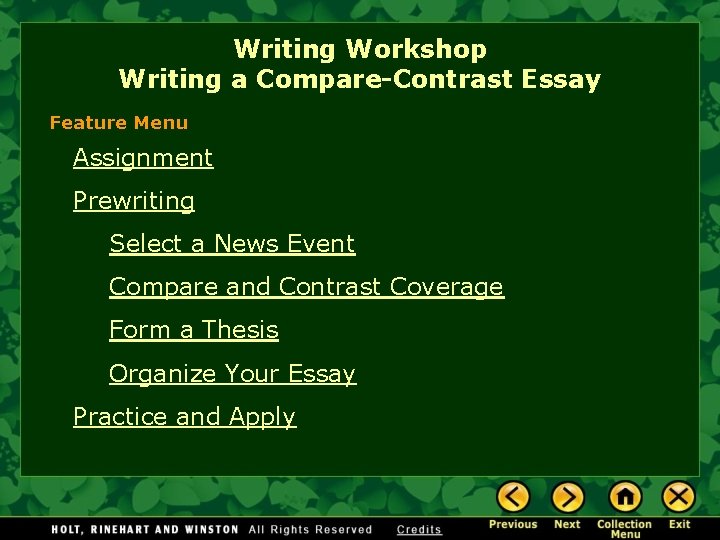 Writing Workshop
Writing a Compare-Contrast Essay

Feature Menu

Assignment

Prewriting

Select a News Event

Compare and Contrast Coverage

Form a Thesis

Organize Your Essay

Practice and Apply

HOLT, RINEHART AND WINSTON All Rights Reserved Credits

Previous Next Collection Menu Exit